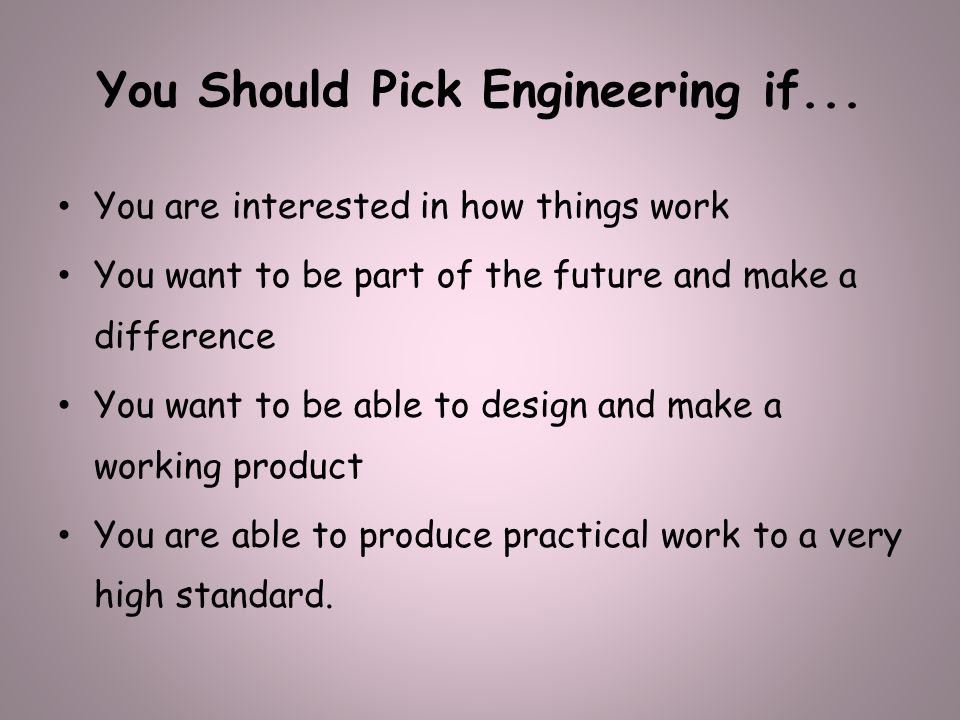 You Should Pick Engineering if...

• You are interested in how things work

• You want to be part of the future and make a difference

• You want to be able to design and make a working product

• You are able to produce practical work to a very high standard.